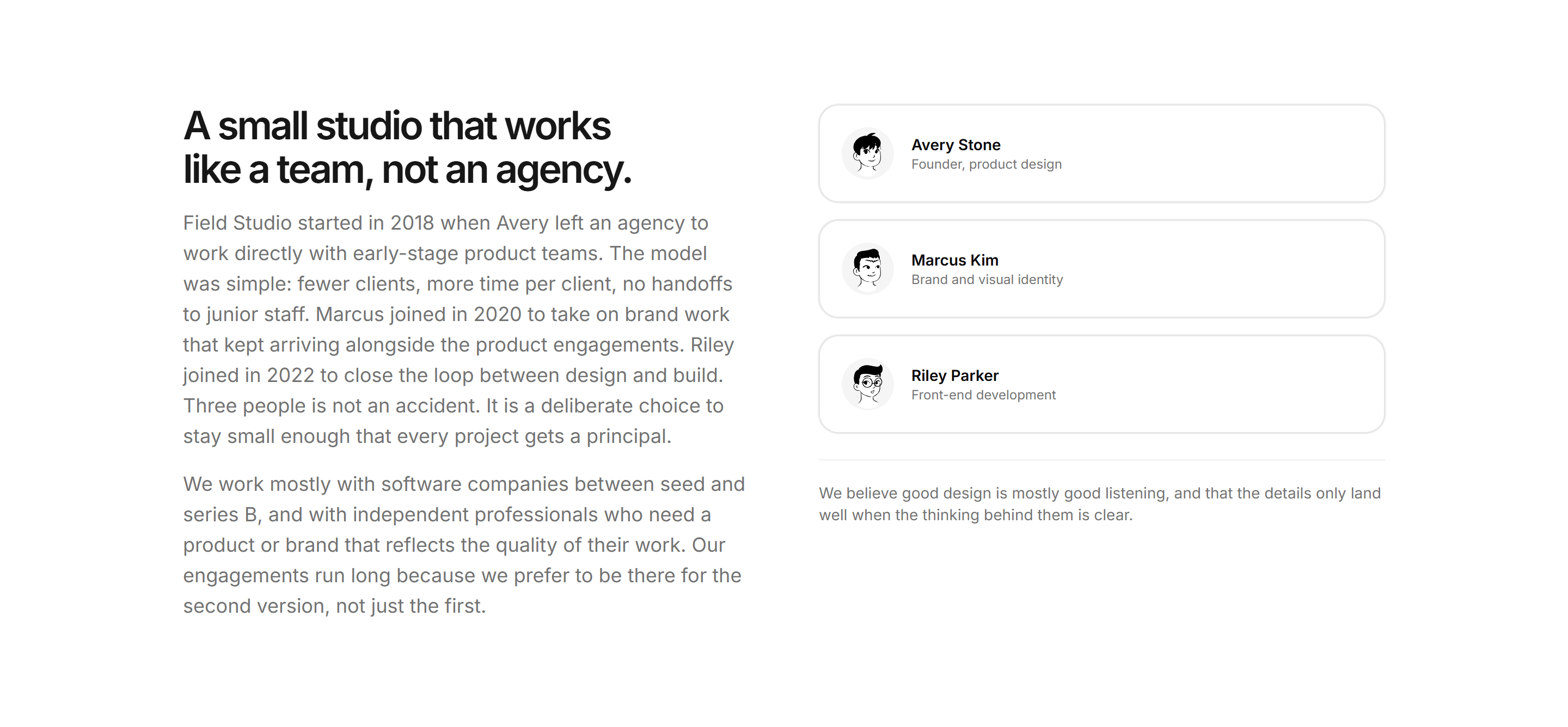 A small studio that works like a team, not an agency.

Field Studio started in 2018 when Avery left an agency to work directly with early-stage product teams. The model was simple: fewer clients, more time per client, no handoffs to junior staff. Marcus joined in 2020 to take on brand work that kept arriving alongside the product engagements. Riley joined in 2022 to close the loop between design and build. Three people is not an accident. It is a deliberate choice to stay small enough that every project gets a principal.

We work mostly with software companies between seed and series B, and with independent professionals who need a product or brand that reflects the quality of their work. Our engagements run long because we prefer to be there for the second version, not just the first.

Avery Stone
Founder, product design

Marcus Kim
Brand and visual identity

Riley Parker
Front-end development

We believe good design is mostly good listening, and that the details only land well when the thinking behind them is clear.